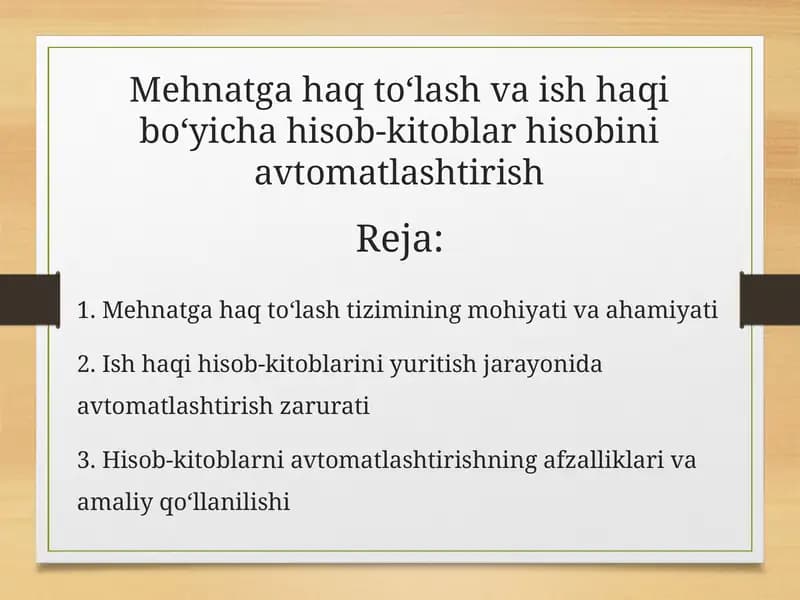 Mehnatga haq to‘lash va ish haqi bo‘yicha hisob-kitoblar hisobini avtomatlashtirish

Reja:

1. Mehnatga haq to‘lash tizimining mohiyati va ahamiyati

2. Ish haqi hisob-kitoblarini yuritish jarayonida avtomatlashtirish zarurati

3. Hisob-kitoblarni avtomatlashtirishning afzalliklari va amaliy qo‘llanilishi